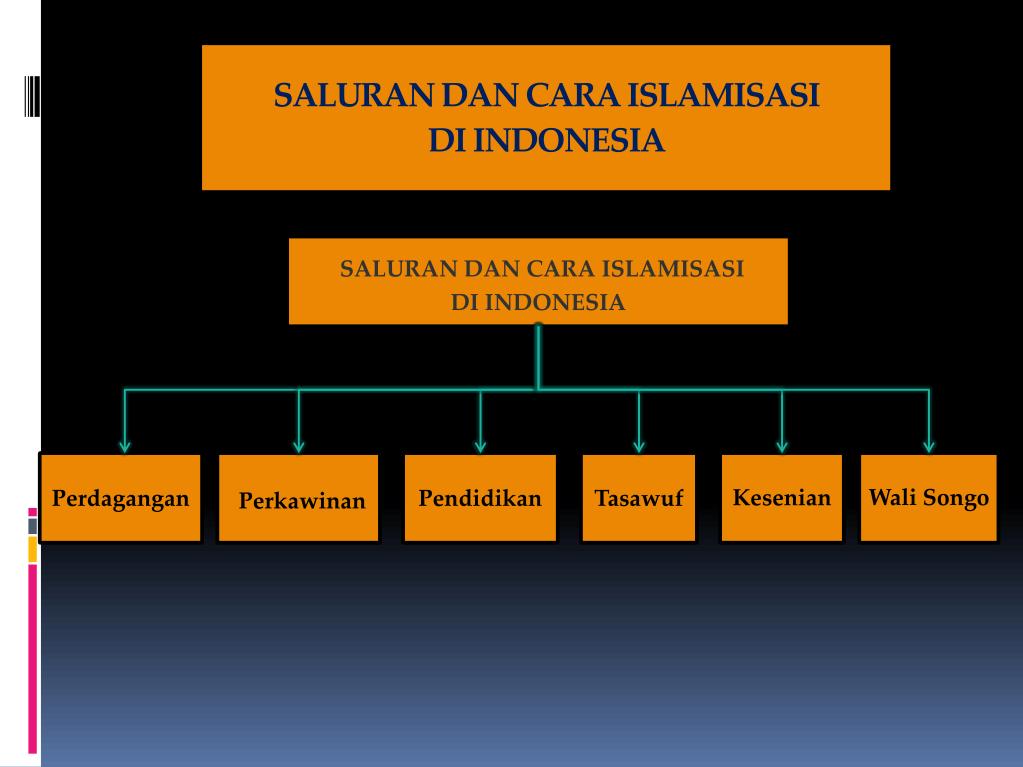 SALURAN DAN CARA ISLAMISASI DI INDONESIA

SALURAN DAN CARA ISLAMISASI DI INDONESIA

Perdagangan

Perkawinan

Pendidikan

Tasawuf

Kesenian

Wali Songo